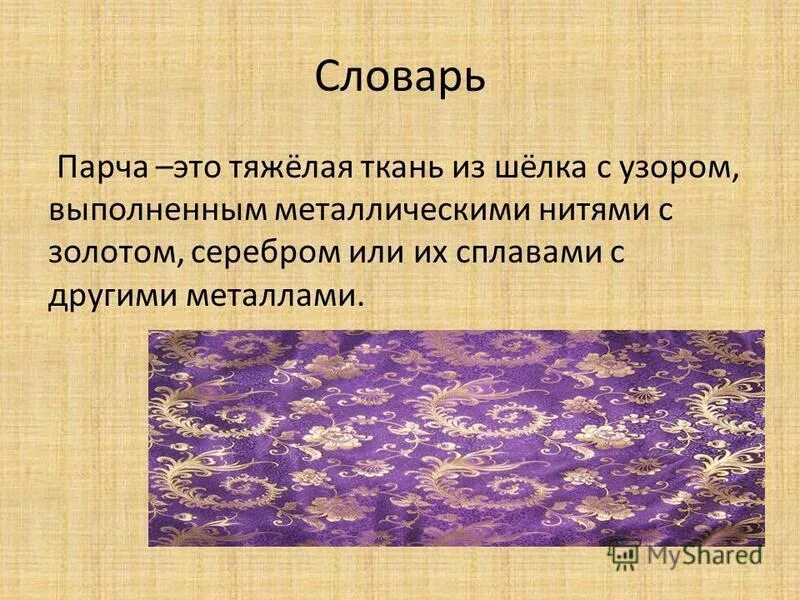 Словарь

Парча –это тяжёлая ткань из шёлка с узором, выполненным металлическими нитями с золотом, серебром или их сплавами с другими металлами.

MyShared